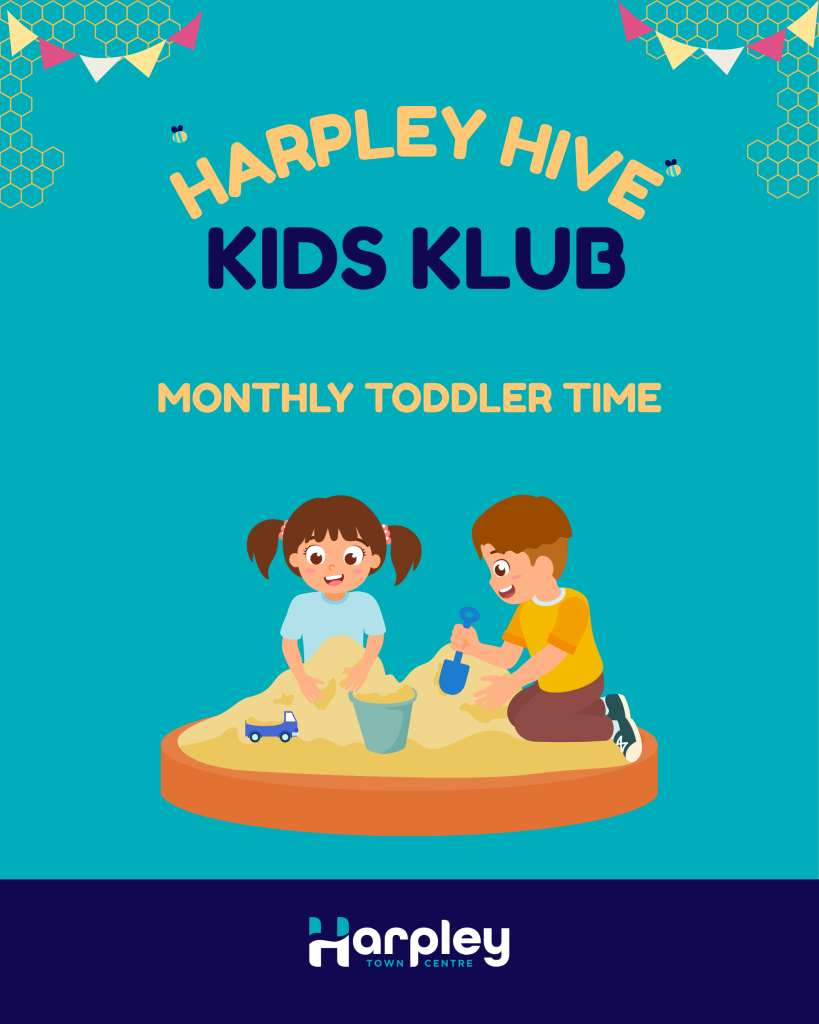 HARPLEY HIVE
KIDS KLUB

MONTHLY TODDLER TIME

Harpley
TOWN CENTRE